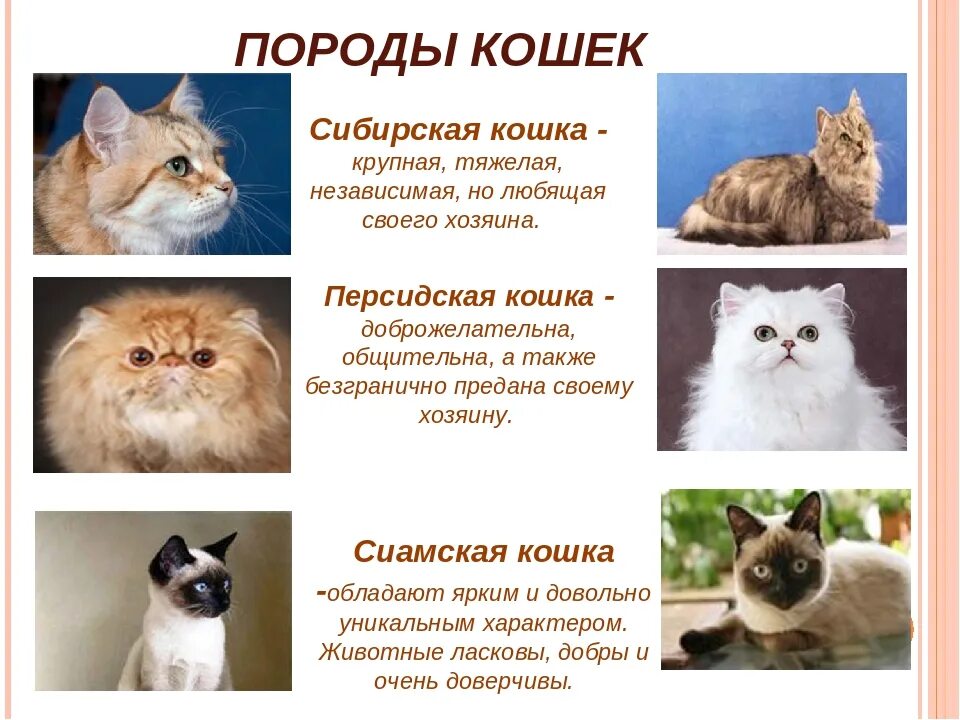 ПОРОДЫ КОШЕК

Сибирская кошка - крупная, тяжелая, независимая, но любящая своего хозяина.

Персидская кошка - доброжелательна, общительна, а также безгранично предана своему хозяину.

Сиамская кошка -обладают ярким и довольно уникальным характером. Животные ласковы, добры и очень доверчивы.